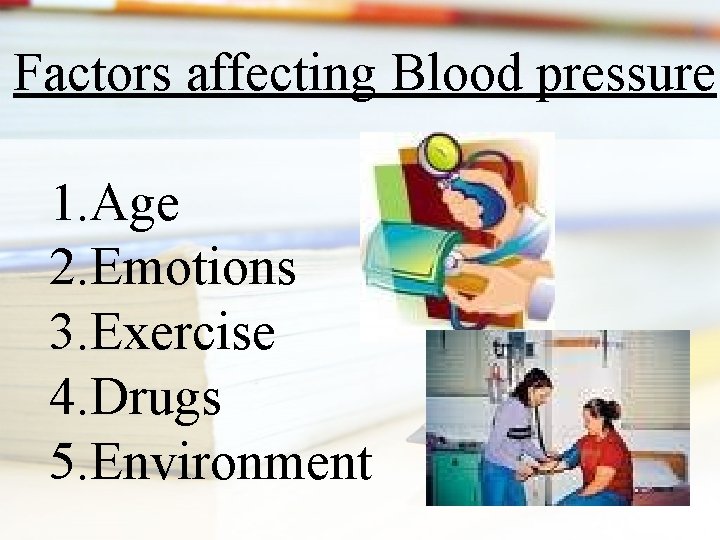 Factors affecting Blood pressure

1.Age
2.Emotions
3.Exercise
4.Drugs
5.Environment